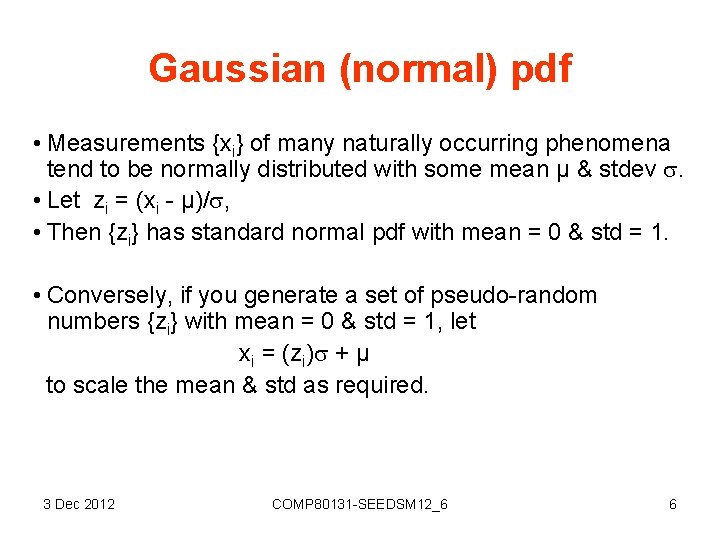 Gaussian (normal) pdf

• Measurements $\{x_i\}$ of many naturally occurring phenomena tend to be normally distributed with some mean $\mu$ & stdev $\sigma$.
• Let $z_i = (x_i - \mu)/\sigma$,
• Then $\{z_i\}$ has standard normal pdf with mean = 0 & std = 1.

• Conversely, if you generate a set of pseudo-random numbers $\{z_i\}$ with mean = 0 & std = 1, let
$x_i = (z_i)\sigma + \mu$
to scale the mean & std as required.

3 Dec 2012
COMP80131-SEEDSM12_6
6